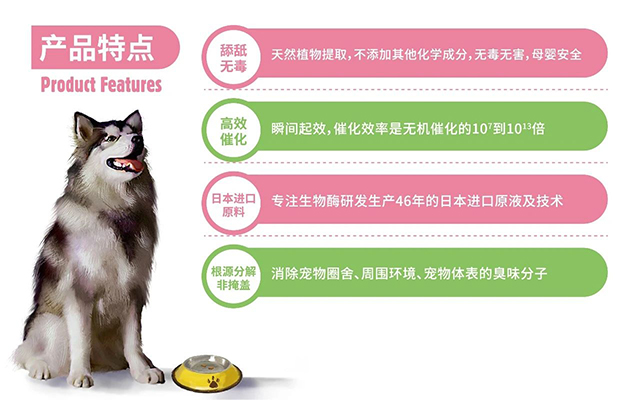 产品特点
Product Features

舔舐无毒
天然植物提取，不添加其他化学成分，无毒无害，母婴安全

高效催化
瞬间起效，催化效率是无机催化的$10^7$到$10^{13}$倍

日本进口原料
专注生物酶研发生产46年的日本进口原液及技术

根源分解非掩盖
消除宠物圈舍、周围环境、宠物体表的臭味分子